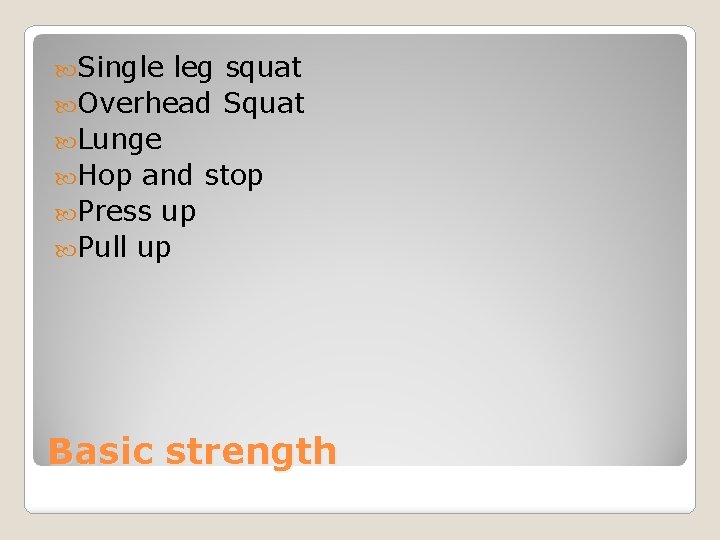 Single leg squat
Overhead Squat
Lunge
Hop and stop
Press up
Pull up

Basic strength